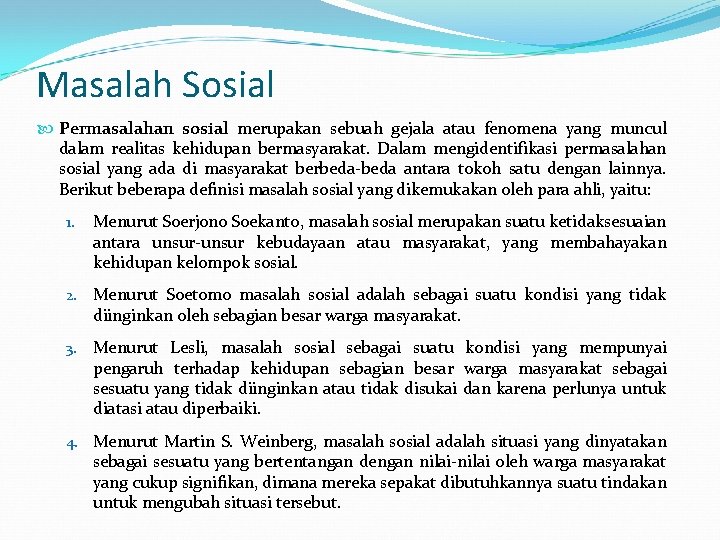 Masalah Sosial

Permasalahan sosial merupakan sebuah gejala atau fenomena yang muncul dalam realitas kehidupan bermasyarakat. Dalam mengidentifikasi permasalahan sosial yang ada di masyarakat berbeda-beda antara tokoh satu dengan lainnya. Berikut beberapa definisi masalah sosial yang dikemukakan oleh para ahli, yaitu:

1. Menurut Soerjono Soekanto, masalah sosial merupakan suatu ketidaksesuaian antara unsur-unsur kebudayaan atau masyarakat, yang membahayakan kehidupan kelompok sosial.

2. Menurut Soetomo masalah sosial adalah sebagai suatu kondisi yang tidak diinginkan oleh sebagian besar warga masyarakat.

3. Menurut Lesli, masalah sosial sebagai suatu kondisi yang mempunyai pengaruh terhadap kehidupan sebagian besar warga masyarakat sebagai sesuatu yang tidak diinginkan atau tidak disukai dan karena perlunya untuk diatasi atau diperbaiki.

4. Menurut Martin S. Weinberg, masalah sosial adalah situasi yang dinyatakan sebagai sesuatu yang bertentangan dengan nilai-nilai oleh warga masyarakat yang cukup signifikan, dimana mereka sepakat dibutuhkannya suatu tindakan untuk mengubah situasi tersebut.